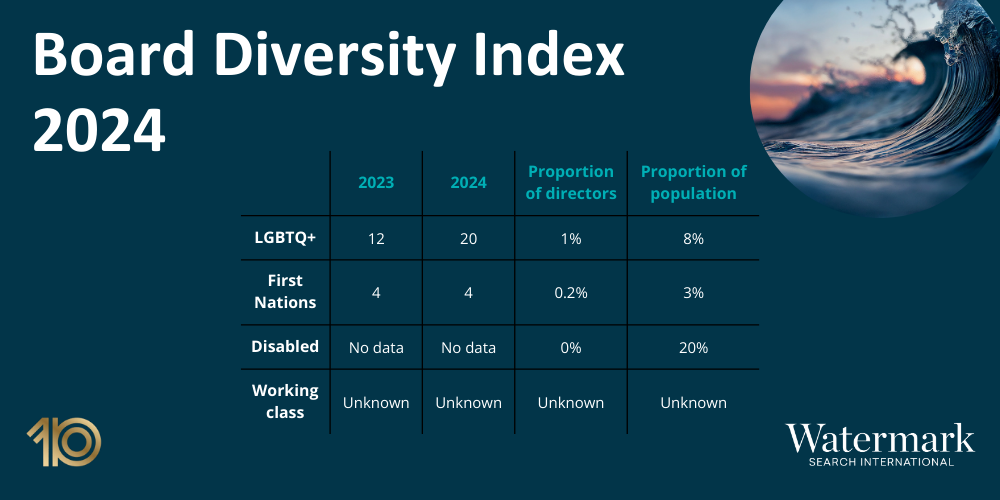 Board Diversity Index 2024

| | 2023 | 2024 | Proportion of directors | Proportion of population |
|---|---|---|---|---|
| LGBTQ+ | 12 | 20 | 1% | 8% |
| First Nations | 4 | 4 | 0.2% | 3% |
| Disabled | No data | No data | 0% | 20% |
| Working class | Unknown | Unknown | Unknown | Unknown |

10

Watermark
SEARCH INTERNATIONAL